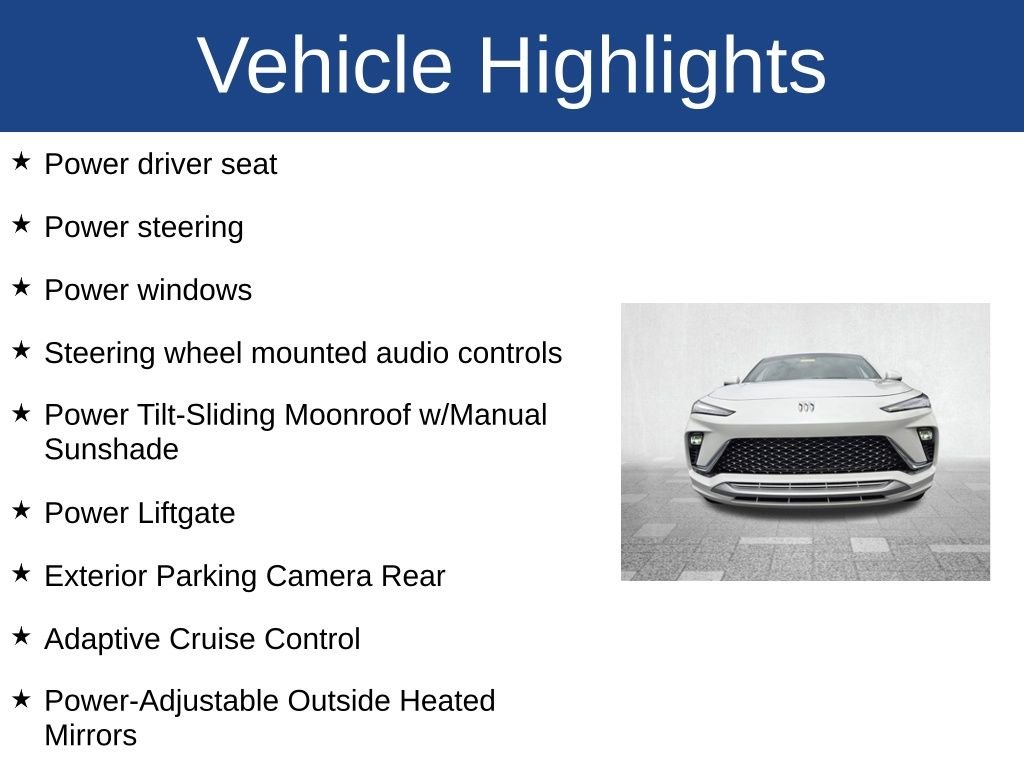 Vehicle Highlights

★ Power driver seat

★ Power steering

★ Power windows

★ Steering wheel mounted audio controls

★ Power Tilt-Sliding Moonroof w/Manual Sunshade

★ Power Liftgate

★ Exterior Parking Camera Rear

★ Adaptive Cruise Control

★ Power-Adjustable Outside Heated Mirrors